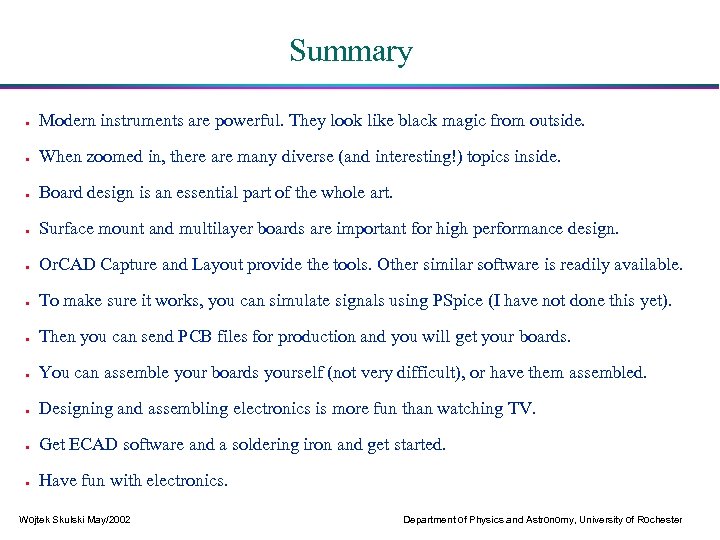 Summary

- Modern instruments are powerful. They look like black magic from outside.
- When zoomed in, there are many diverse (and interesting!) topics inside.
- Board design is an essential part of the whole art.
- Surface mount and multilayer boards are important for high performance design.
- OrCAD Capture and Layout provide the tools. Other similar software is readily available.
- To make sure it works, you can simulate signals using PSpice (I have not done this yet).
- Then you can send PCB files for production and you will get your boards.
- You can assemble your boards yourself (not very difficult), or have them assembled.
- Designing and assembling electronics is more fun than watching TV.
- Get ECAD software and a soldering iron and get started.
- Have fun with electronics.

Wojtek Skulski May/2002

Department of Physics and Astronomy, University of Rochester